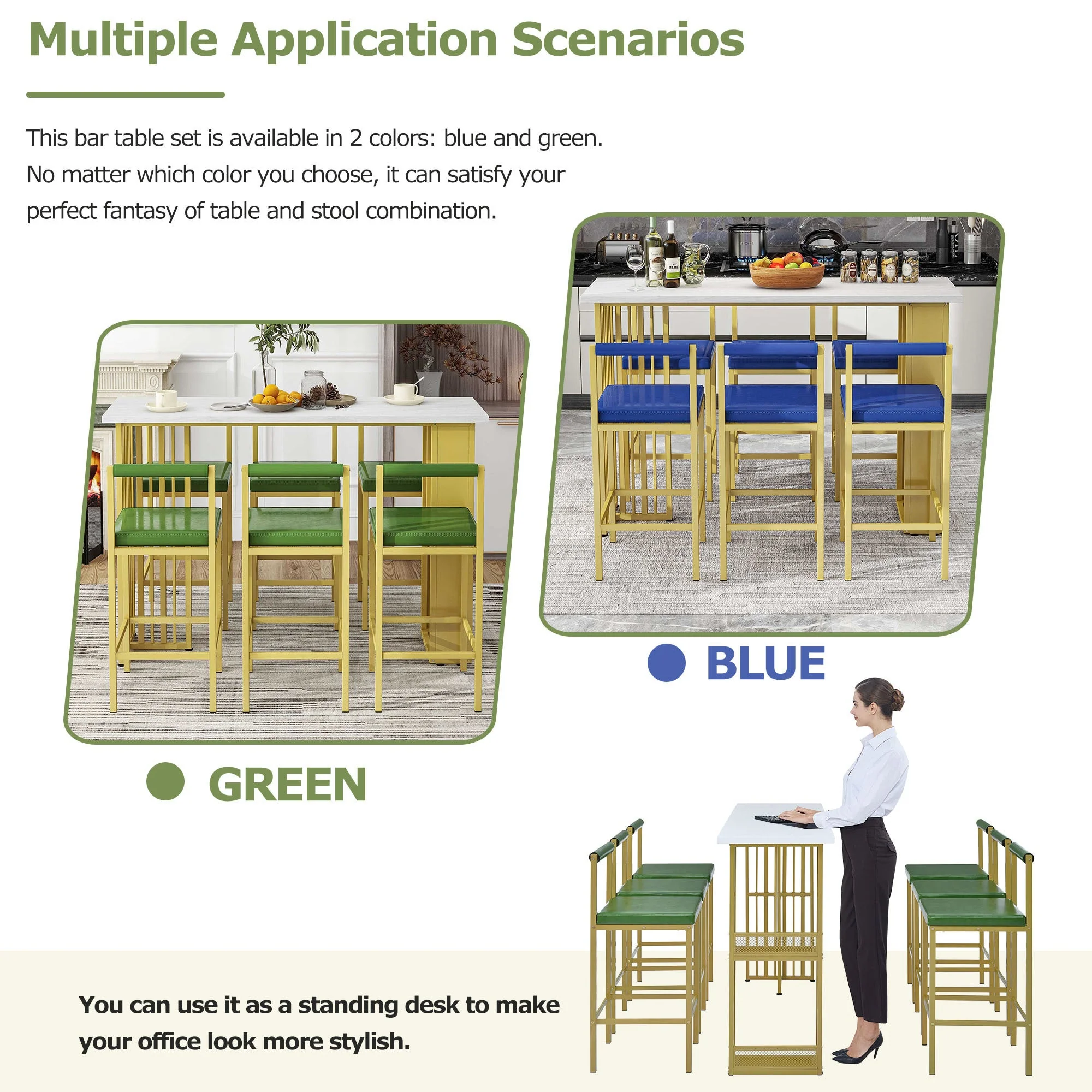 Multiple Application Scenarios

This bar table set is available in 2 colors: blue and green. No matter which color you choose, it can satisfy your perfect fantasy of table and stool combination.

BLUE

GREEN

You can use it as a standing desk to make your office look more stylish.